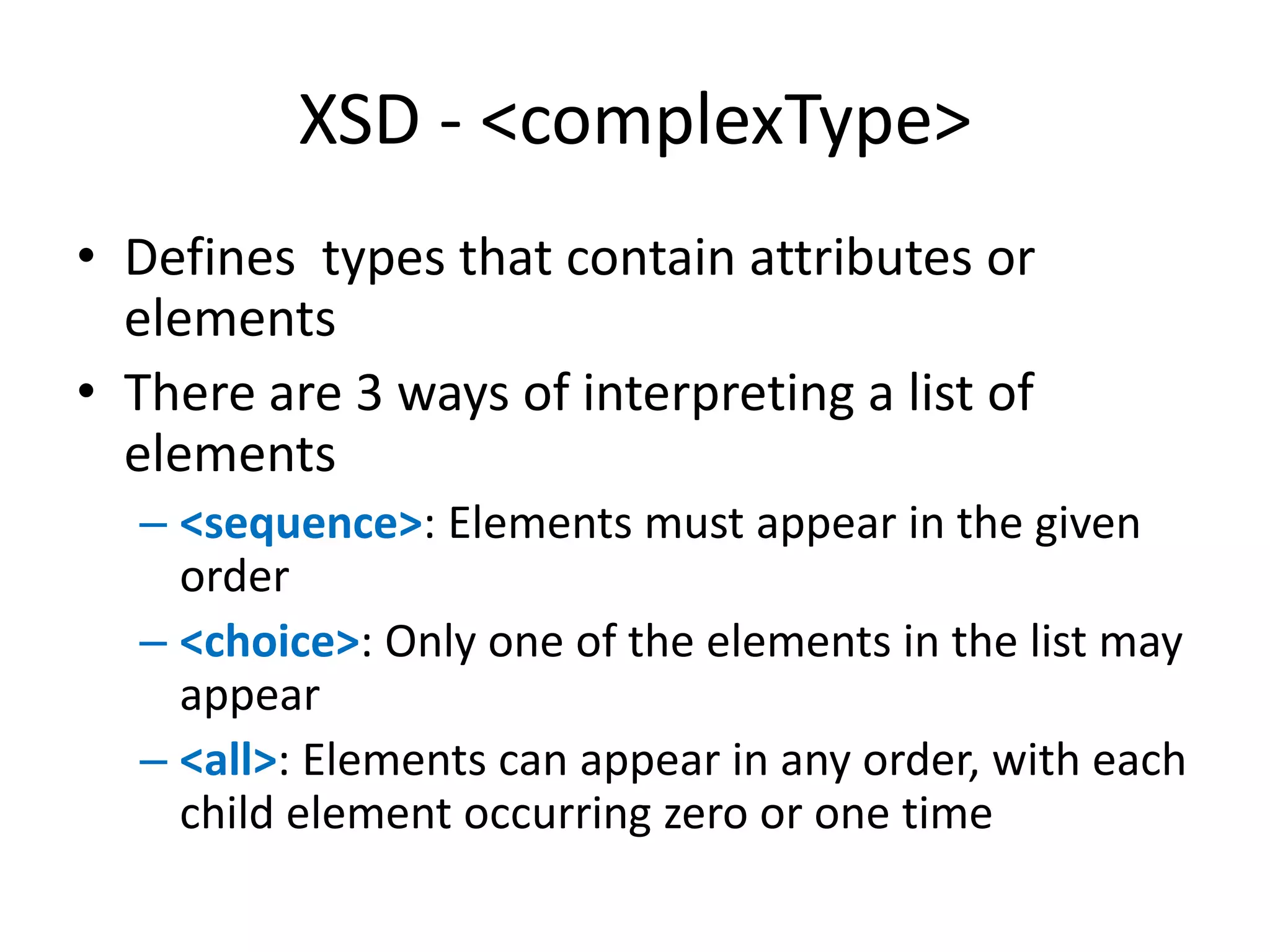 XSD - <complexType>

• Defines  types that contain attributes or elements

• There are 3 ways of interpreting a list of elements

– <sequence>: Elements must appear in the given order

– <choice>: Only one of the elements in the list may appear

– <all>: Elements can appear in any order, with each child element occurring zero or one time